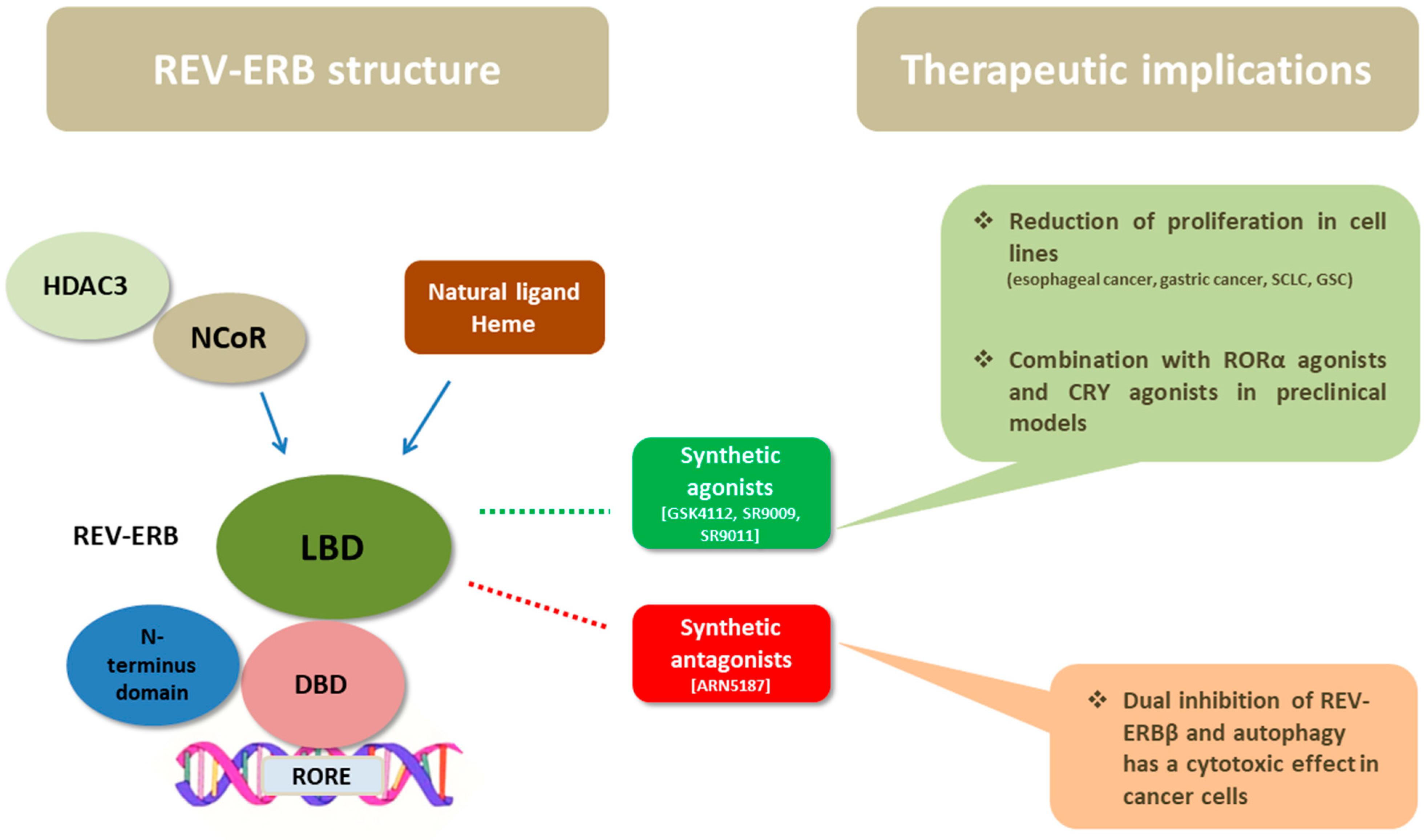 REV-ERB structure

Therapeutic implications

HDAC3

NCoR

Natural ligand Heme

REV-ERB

LBD

N-terminus domain

DBD

RORE

Synthetic agonists [GSK4112, SR9009, SR9011]

Synthetic antagonists [ARN5187]

❖ Reduction of proliferation in cell lines (esophageal cancer, gastric cancer, SCLC, GSC)

❖ Combination with RORα agonists and CRY agonists in preclinical models

❖ Dual inhibition of REV-ERBβ and autophagy has a cytotoxic effect in cancer cells